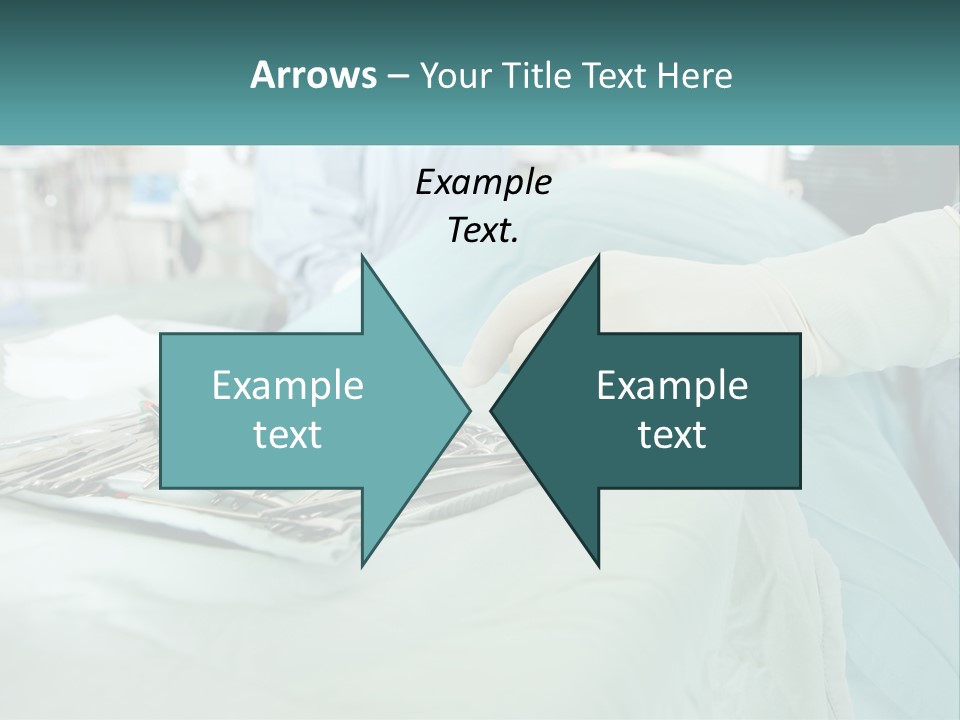 Arrows – Your Title Text Here

Example Text.

Example text

Example text